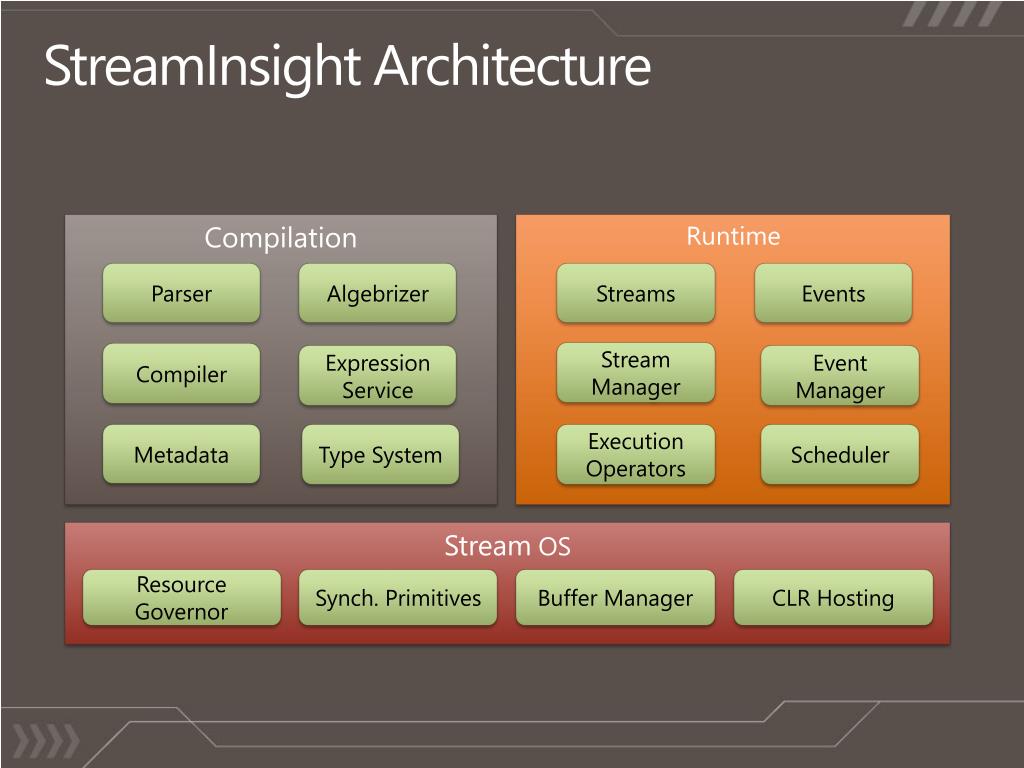 StreamInsight Architecture

Compilation

Parser

Algebrizer

Compiler

Expression Service

Metadata

Type System

Runtime

Streams

Events

Stream Manager

Event Manager

Execution Operators

Scheduler

Stream OS

Resource Governor

Synch. Primitives

Buffer Manager

CLR Hosting